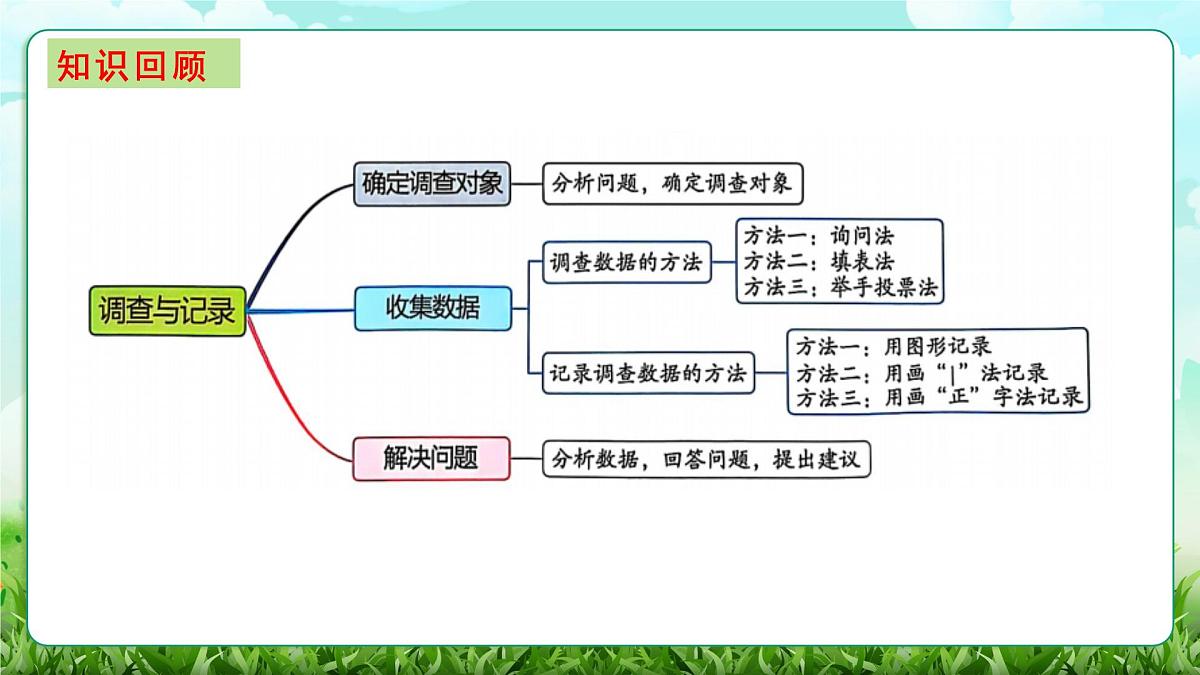 知识回顾

调查与记录

确定调查对象

分析问题，确定调查对象

收集数据

调查数据的方法

方法一：询问法
方法二：填表法
方法三：举手投票法

记录调查数据的方法

方法一：用图形记录
方法二：用画“|”法记录
方法三：用画“正”字法记录

解决问题

分析数据，回答问题，提出建议